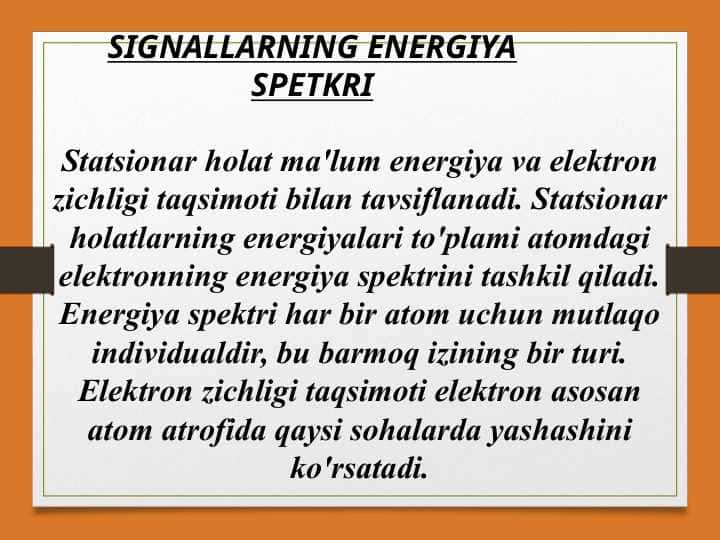 SIGNALLARNING ENERGIYA SPETKRI

Statsionar holat ma'lum energiya va elektron zichligi taqsimoti bilan tavsiflanadi. Statsionar holatlarning energiyalari to'plami atomdagi elektronning energiya spektrini tashkil qiladi. Energiya spektri har bir atom uchun mutlaqo individualdir, bu barmoq izining bir turi. Elektron zichligi taqsimoti elektron asosan atom atrofida qaysi sohalarda yashashini ko'rsatadi.